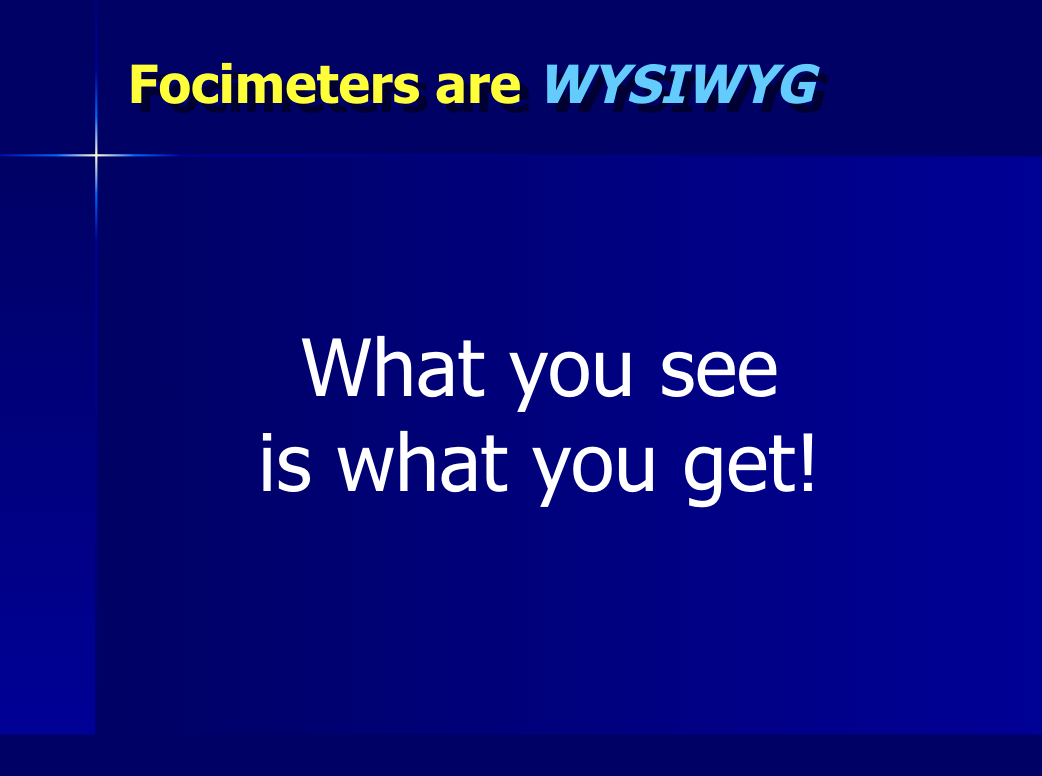 Focimeters are WYSIWYG

What you see
is what you get!